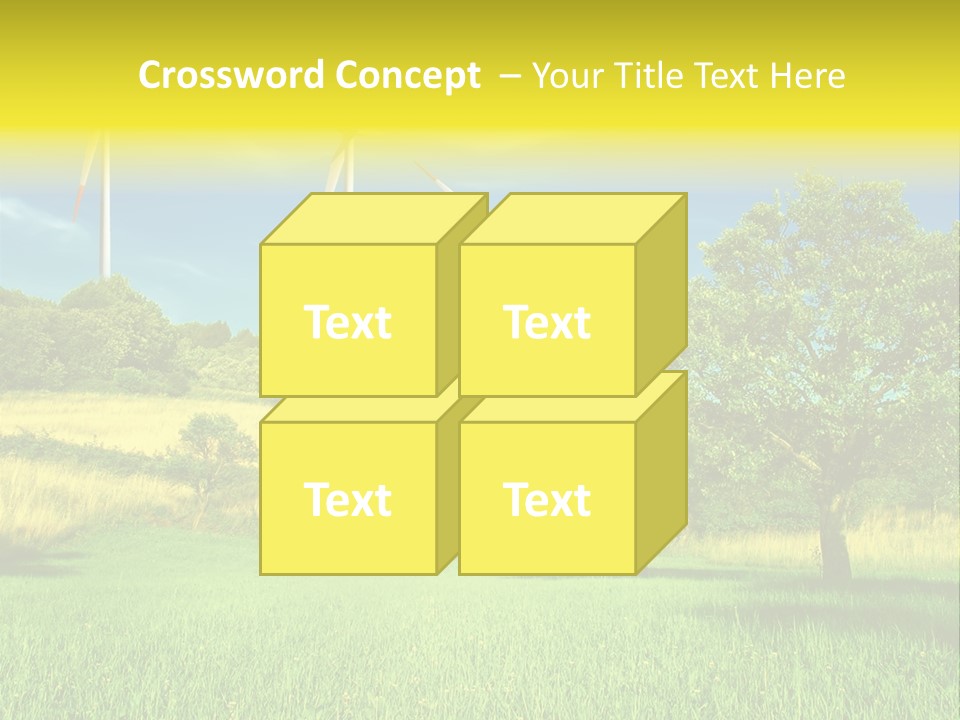 Crossword Concept – Your Title Text Here

Text

Text

Text

Text